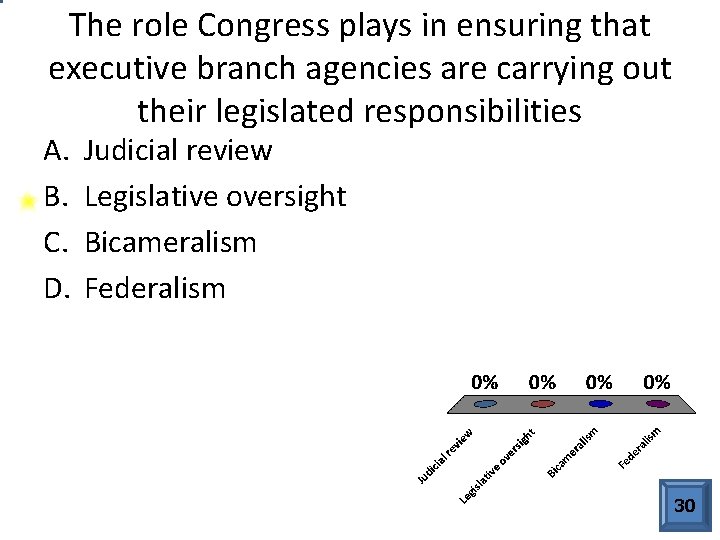 The role Congress plays in ensuring that executive branch agencies are carrying out their legislated responsibilities

A. Judicial review
B. Legislative oversight
C. Bicameralism
D. Federalism

0%
0%
0%
0%

Judicial review
Legislative oversight
Bicameralism
Federalism

30